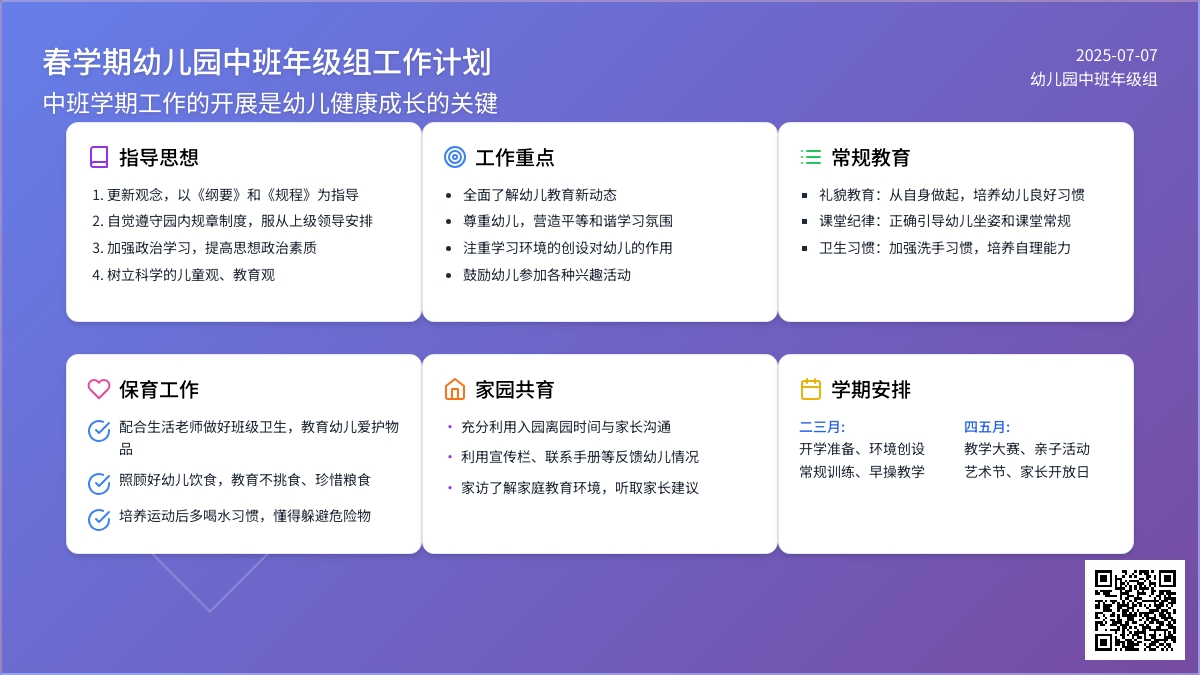 春学期幼儿园中班年级组工作计划

中班学期工作的开展是幼儿健康成长的关键

2025-07-07
幼儿园中班年级组

指导思想

1. 更新观念，以《纲要》和《规程》为指导
2. 自觉遵守园内规章制度，服从上级领导安排
3. 加强政治学习，提高思想政治素质
4. 树立科学的儿童观、教育观

工作重点

- 全面了解幼儿教育新动态
- 尊重幼儿，营造平等和谐学习氛围
- 注重学习环境的创设对幼儿的作用
- 鼓励幼儿参加各种兴趣活动

常规教育

- 礼貌教育：从自身做起，培养幼儿良好习惯
- 课堂纪律：正确引导幼儿坐姿和课堂常规
- 卫生习惯：加强洗手习惯，培养自理能力

保育工作

配合生活老师做好班级卫生，教育幼儿爱护物品

照顾好幼儿饮食，教育不挑食、珍惜粮食

培养运动后多喝水习惯，懂得躲避危险物

家园共育

- 充分利用入园离园时间与家长沟通
- 利用宣传栏、联系手册等反馈幼儿情况
- 家访了解家庭教育环境，听取家长建议

学期安排

二三月:
开学准备、环境创设
常规训练、早操教学

四五月:
教学大赛、亲子活动
艺术节、家长开放日